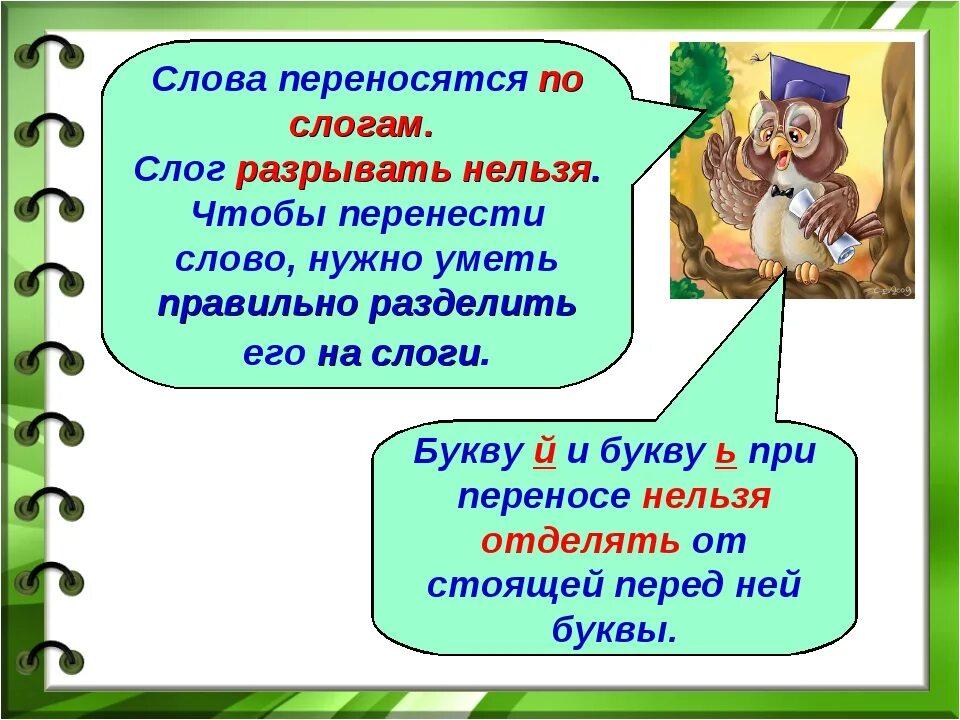 Слова переносятся по слогам.
Слог разрывать нельзя.
Чтобы перенести слово, нужно уметь правильно разделить его на слоги.

Букву й и букву ь при переносе нельзя отделять от стоящей перед ней буквы.